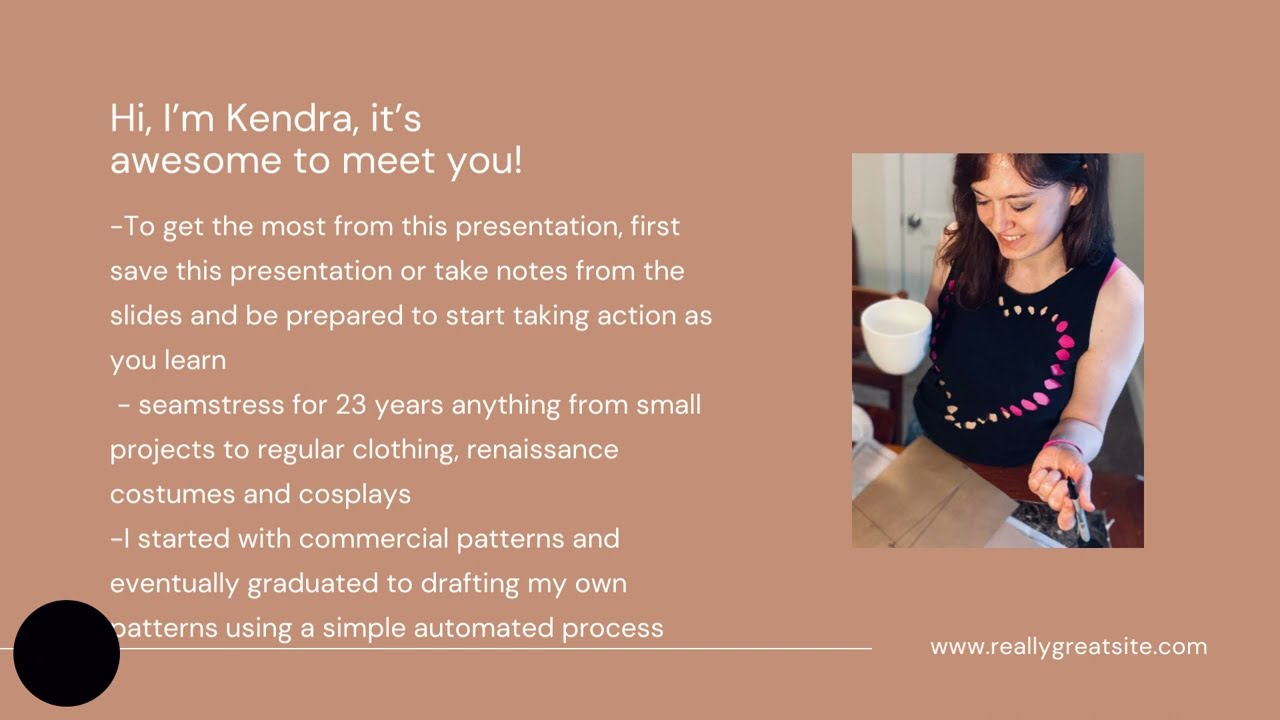 Hi, I'm Kendra, it's awesome to meet you!

-To get the most from this presentation, first save this presentation or take notes from the slides and be prepared to start taking action as you learn
 - seamstress for 23 years anything from small projects to regular clothing, renaissance costumes and cosplays
-I started with commercial patterns and eventually graduated to drafting my own patterns using a simple automated process

www.reallygreatsite.com